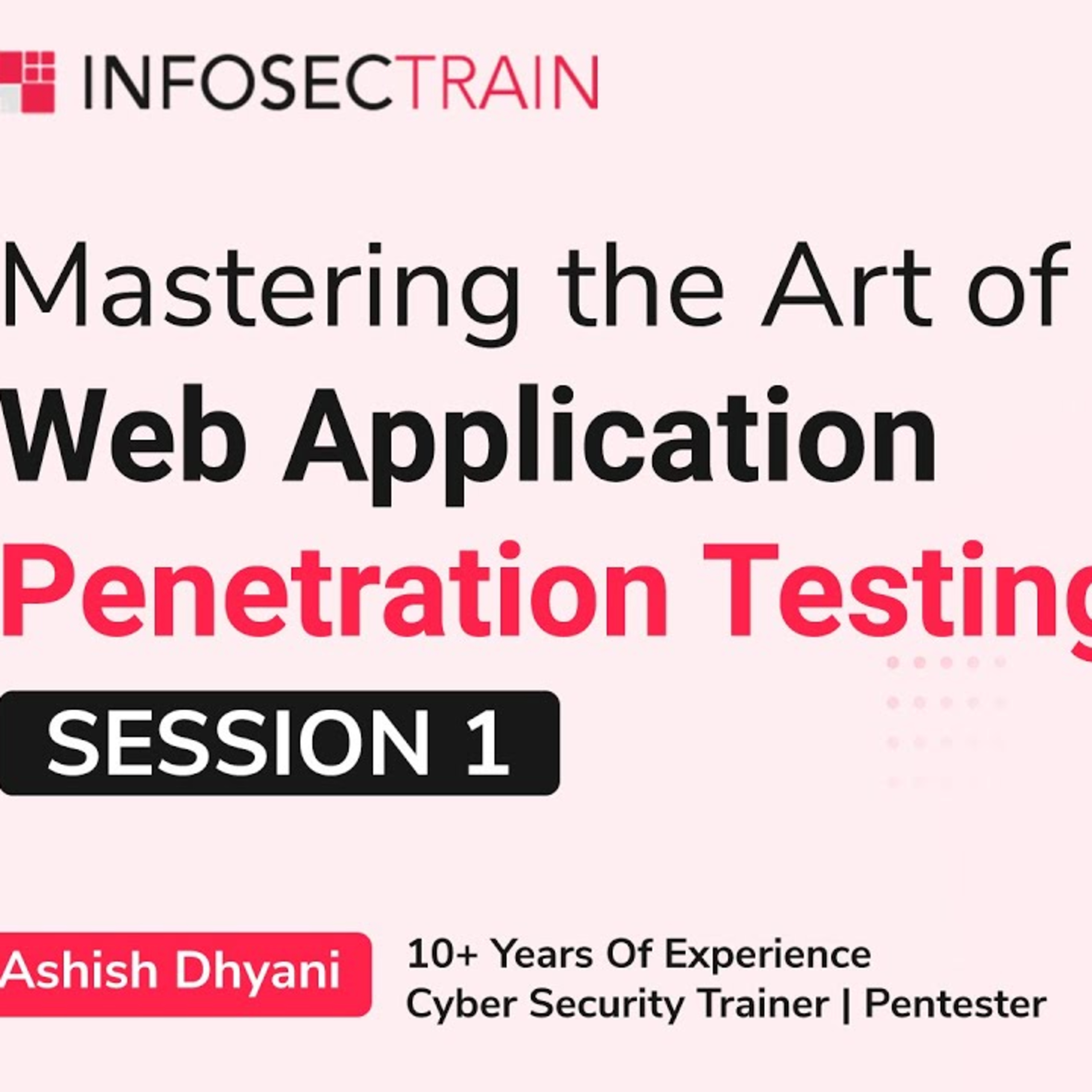 INFOSECTRAIN

Mastering the Art of
Web Application
Penetration Testing

SESSION 1

Ashish Dhyani

10+ Years Of Experience
Cyber Security Trainer | Pentester